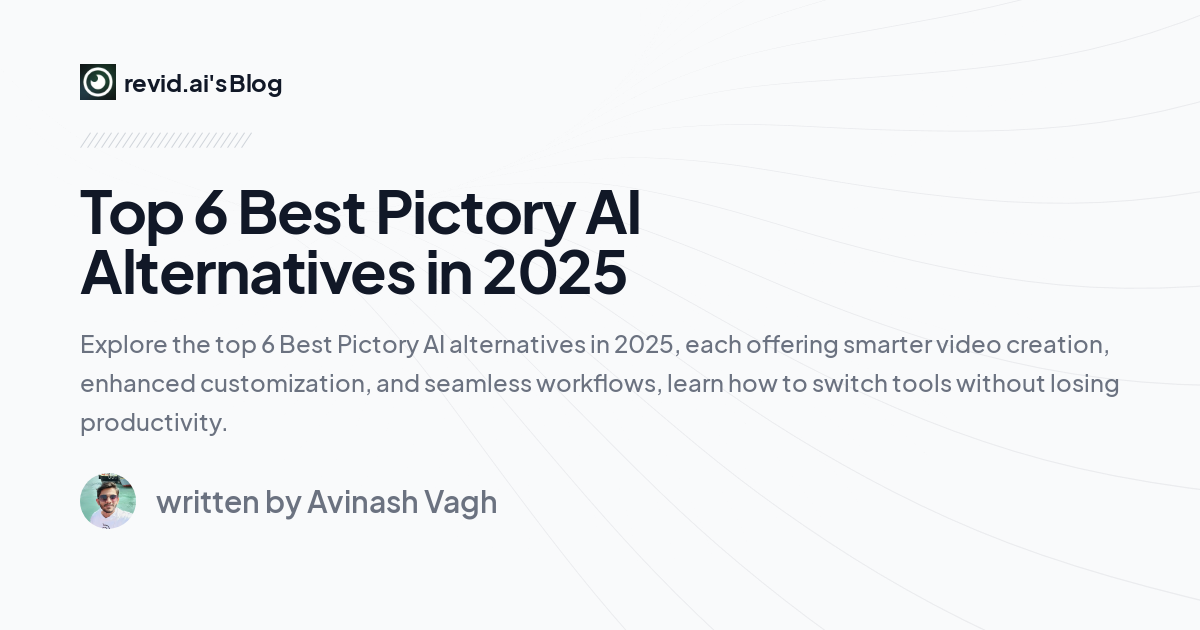 revid.ai's Blog

Top 6 Best Pictory AI Alternatives in 2025

Explore the top 6 Best Pictory AI alternatives in 2025, each offering smarter video creation, enhanced customization, and seamless workflows, learn how to switch tools without losing productivity.

written by Avinash Vagh